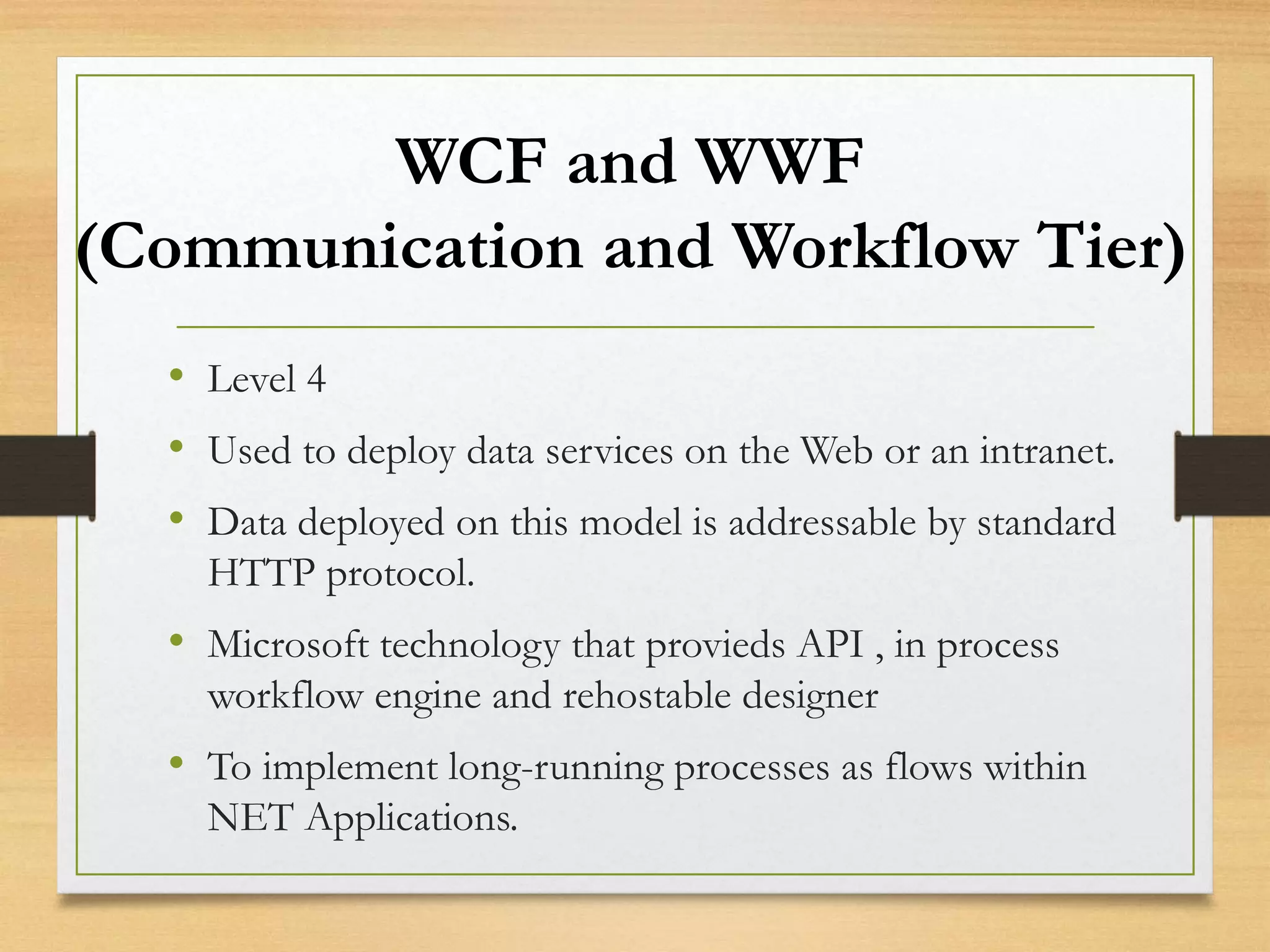 WCF and WWF
(Communication and Workflow Tier)

• Level 4
• Used to deploy data services on the Web or an intranet.
• Data deployed on this model is addressable by standard HTTP protocol.
• Microsoft technology that provieds API , in process workflow engine and rehostable designer
• To implement long-running processes as flows within NET Applications.